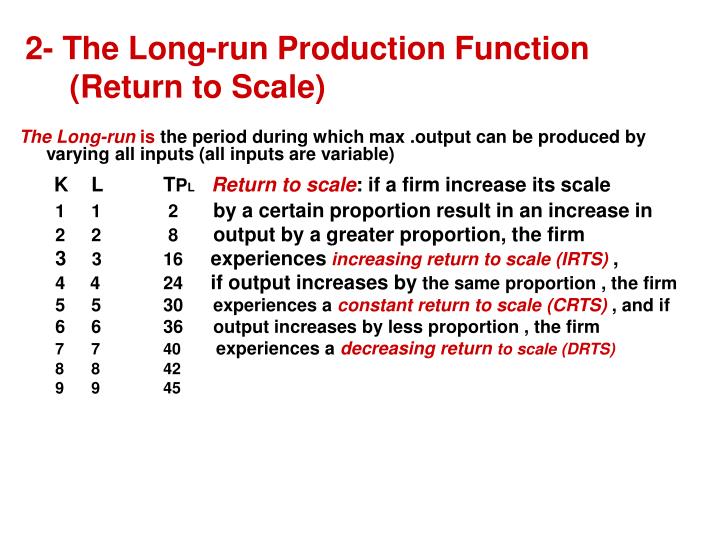 2- The Long-run Production Function (Return to Scale)

The Long-run is the period during which max .output can be produced by varying all inputs (all inputs are variable)

| K | L | $TP_L$ |
|---|---|---|
| 1 | 1 | 2 |
| 2 | 2 | 8 |
| 3 | 3 | 16 |
| 4 | 4 | 24 |
| 5 | 5 | 30 |
| 6 | 6 | 36 |
| 7 | 7 | 40 |
| 8 | 8 | 42 |
| 9 | 9 | 45 |

Return to scale: if a firm increase its scale by a certain proportion result in an increase in output by a greater proportion, the firm experiences increasing return to scale (IRTS) , if output increases by the same proportion , the firm experiences a constant return to scale (CRTS) , and if output increases by less proportion , the firm experiences a decreasing return to scale (DRTS)